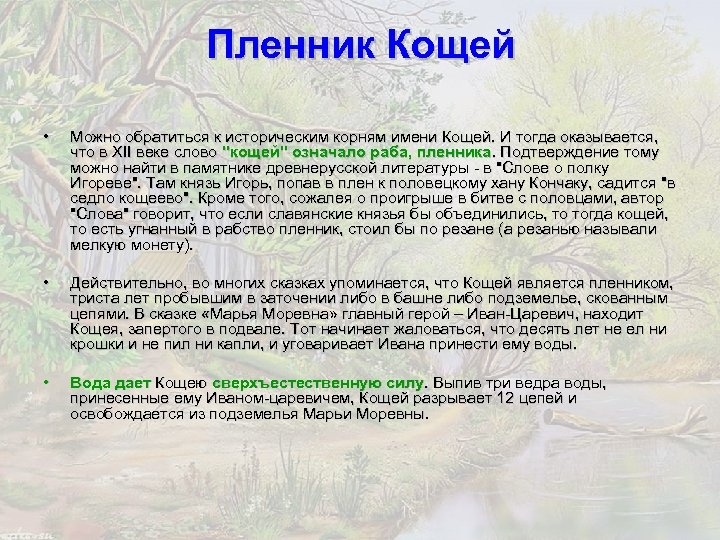 Пленник Кощей

• Можно обратиться к историческим корням имени Кощей. И тогда оказывается, что в XII веке слово "кощей" означало раба, пленника. Подтверждение тому можно найти в памятнике древнерусской литературы - в "Слове о полку Игореве". Там князь Игорь, попав в плен к половецкому хану Кончаку, садится "в седло кощеево". Кроме того, сожалея о проигрыше в битве с половцами, автор "Слова" говорит, что если славянские князья бы объединились, то тогда кощей, то есть угнанный в рабство пленник, стоил бы по резане (а резанью называли мелкую монету).

• Действительно, во многих сказках упоминается, что Кощей является пленником, триста лет пробывшим в заточении либо в башне либо подземелье, скованным цепями. В сказке «Марья Моревна» главный герой – Иван-Царевич, находит Кощея, запертого в подвале. Тот начинает жаловаться, что десять лет не ел ни крошки и не пил ни капли, и уговаривает Ивана принести ему воды.

• Вода дает Кощею сверхъестественную силу. Выпив три ведра воды, принесенные ему Иваном-царевичем, Кощей разрывает 12 цепей и освобождается из подземелья Марьи Моревны.